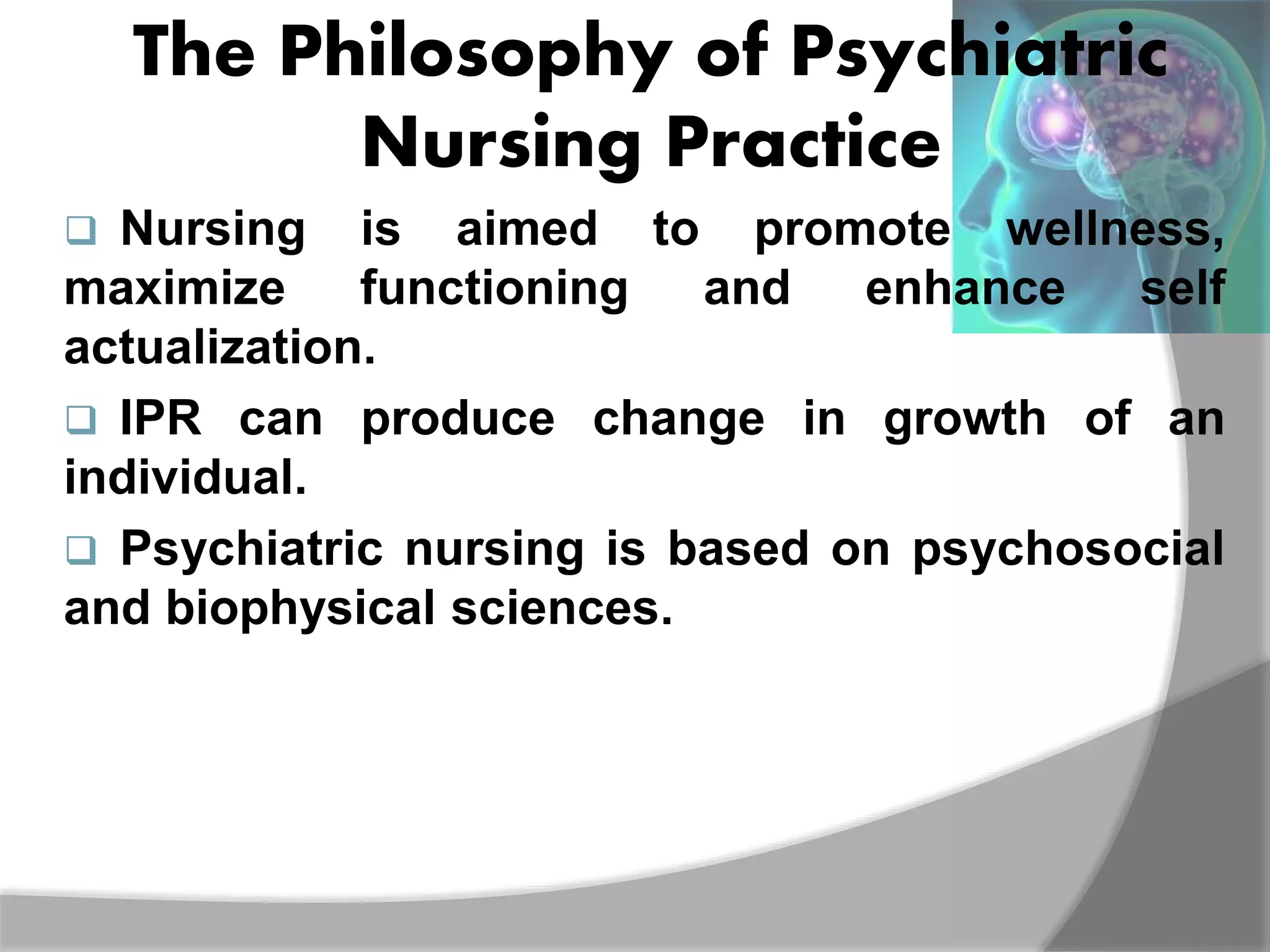 The Philosophy of Psychiatric Nursing Practice

❑ Nursing is aimed to promote wellness, maximize functioning and enhance self actualization.

❑ IPR can produce change in growth of an individual.

❑ Psychiatric nursing is based on psychosocial and biophysical sciences.